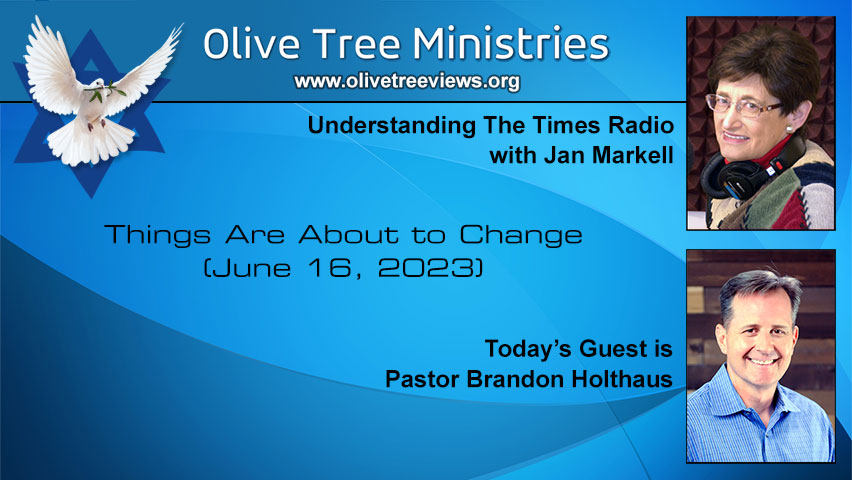 Olive Tree Ministries
www.olivetreeviews.org

Understanding The Times Radio
with Jan Markell

Things Are About to Change
(June 16, 2023)

Today's Guest is
Pastor Brandon Holthaus